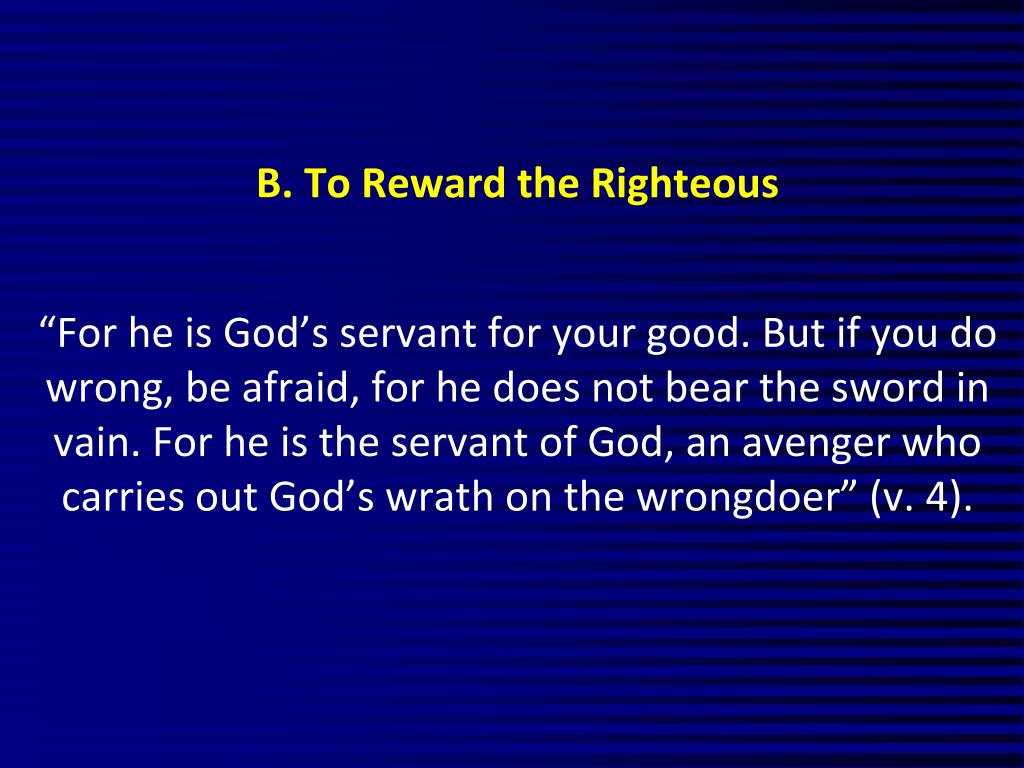 B. To Reward the Righteous

“For he is God’s servant for your good. But if you do wrong, be afraid, for he does not bear the sword in vain. For he is the servant of God, an avenger who carries out God’s wrath on the wrongdoer” (v. 4).